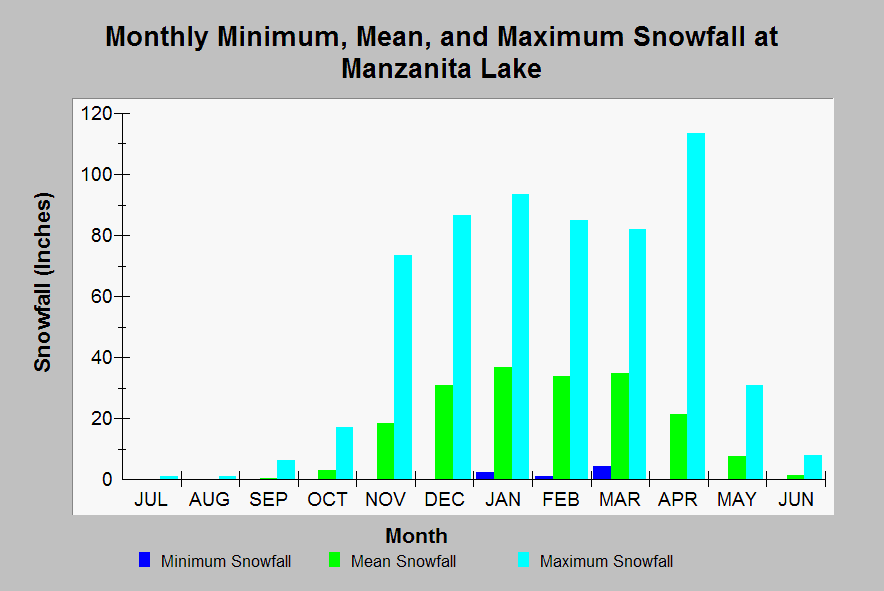 Monthly Minimum, Mean, and Maximum Snowfall at Manzanita Lake

Snowfall (Inches)

120
100
80
60
40
20
0

JUL AUG SEP OCT NOV DEC JAN FEB MAR APR MAY JUN

Month

Minimum Snowfall
Mean Snowfall
Maximum Snowfall